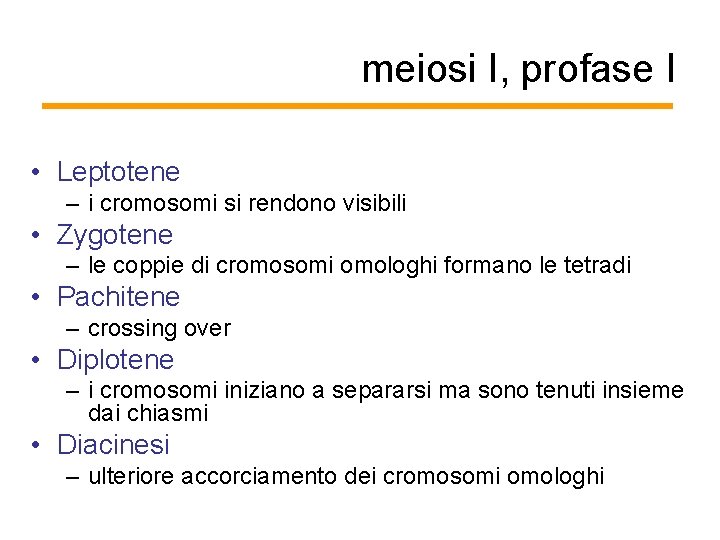 meiosi I, profase I

• Leptotene
– i cromosomi si rendono visibili
• Zygotene
– le coppie di cromosomi omologhi formano le tetradi
• Pachitene
– crossing over
• Diplotene
– i cromosomi iniziano a separarsi ma sono tenuti insieme dai chiasmi
• Diacinesi
– ulteriore accorciamento dei cromosomi omologhi